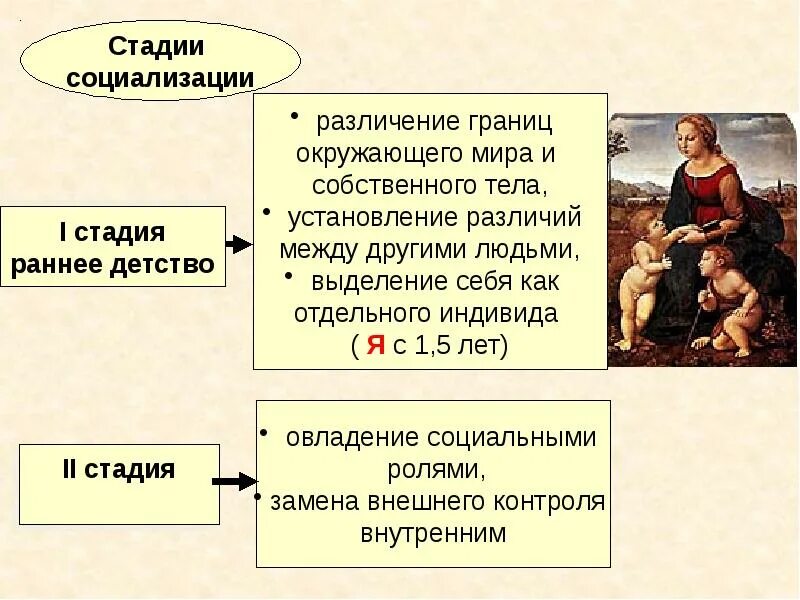 Стадии социализации

I стадия раннее детство

• различение границ окружающего мира и собственного тела,
• установление различий между другими людьми,
• выделение себя как отдельного индивида ( Я с 1,5 лет)

II стадия

• овладение социальными ролями,
• замена внешнего контроля внутренним